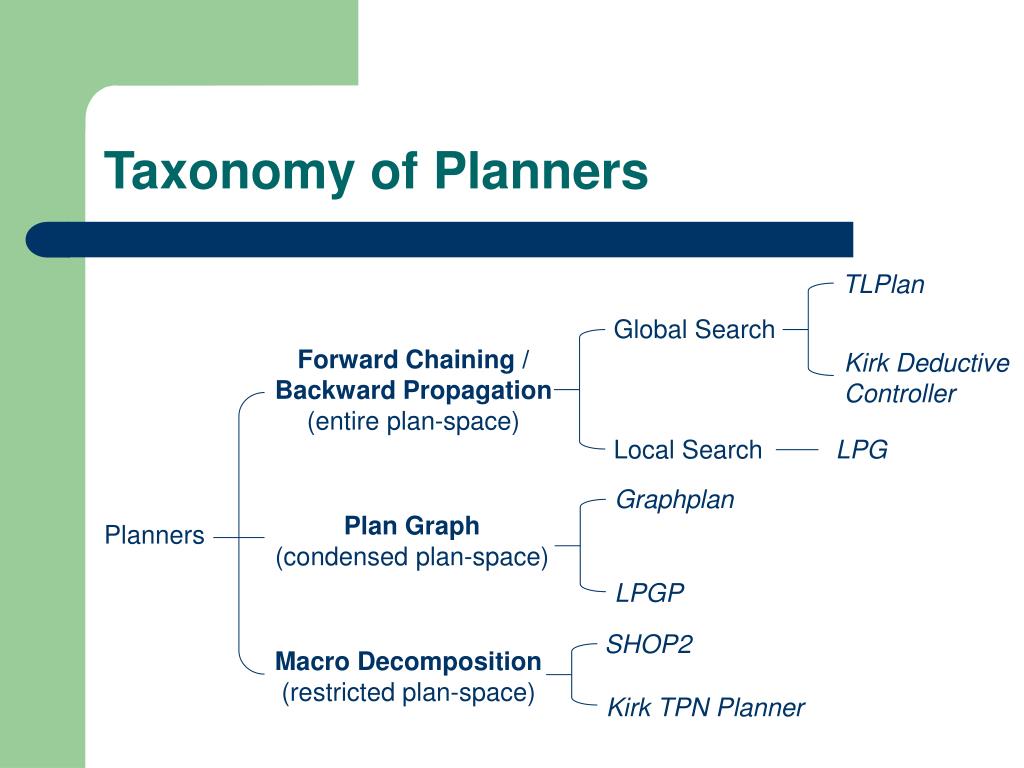 Taxonomy of Planners

Planners

Forward Chaining / Backward Propagation (entire plan-space)

Global Search

TLPlan

Kirk Deductive Controller

Local Search

LPG

Plan Graph (condensed plan-space)

Graphplan

LPGP

Macro Decomposition (restricted plan-space)

SHOP2

Kirk TPN Planner